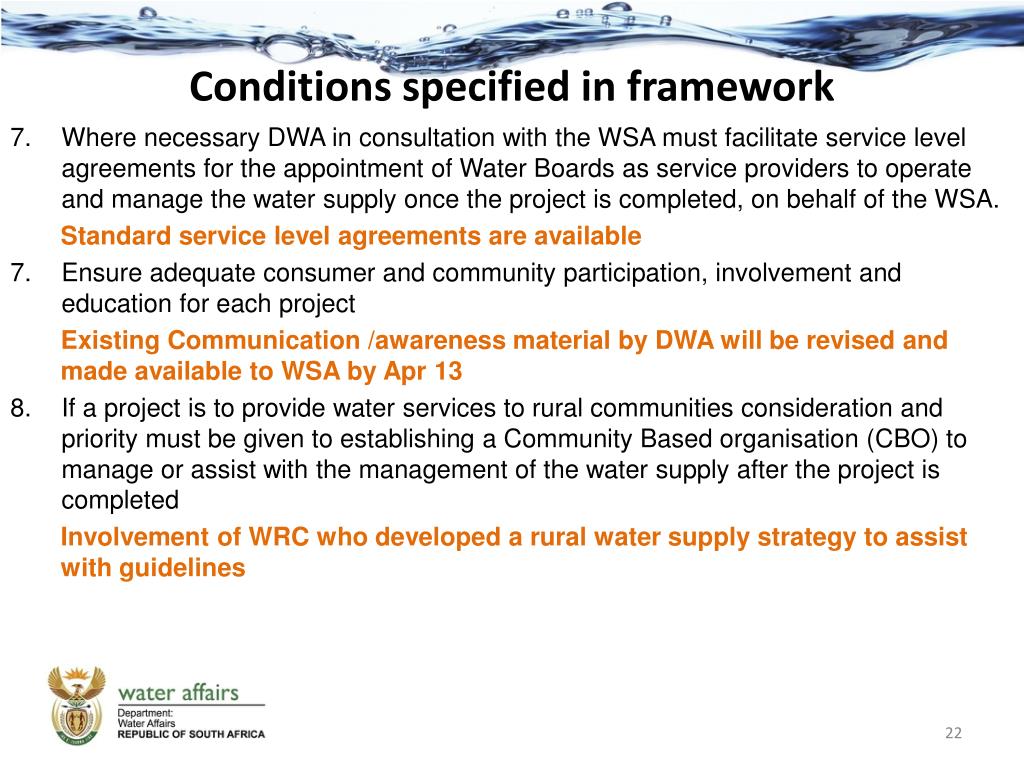 Conditions specified in framework

7. Where necessary DWA in consultation with the WSA must facilitate service level agreements for the appointment of Water Boards as service providers to operate and manage the water supply once the project is completed, on behalf of the WSA.

Standard service level agreements are available

7. Ensure adequate consumer and community participation, involvement and education for each project

Existing Communication /awareness material by DWA will be revised and made available to WSA by Apr 13

8. If a project is to provide water services to rural communities consideration and priority must be given to establishing a Community Based organisation (CBO) to manage or assist with the management of the water supply after the project is completed

Involvement of WRC who developed a rural water supply strategy to assist with guidelines

water affairs
Department:
Water Affairs
REPUBLIC OF SOUTH AFRICA

22